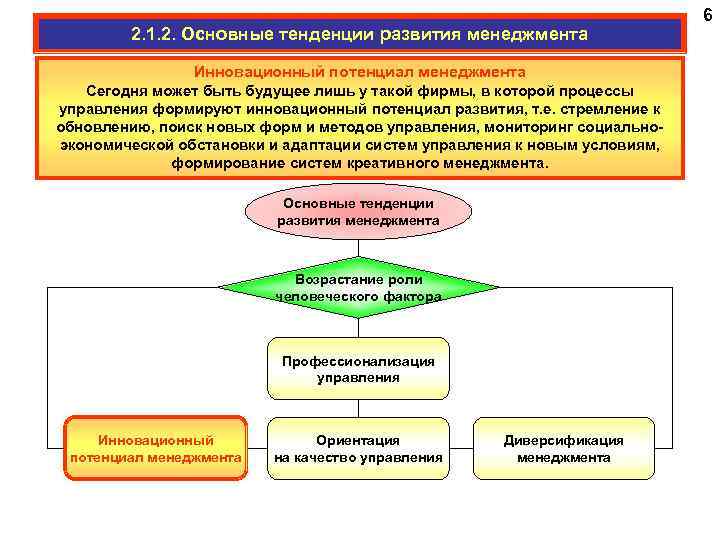 6

2.1.2. Основные тенденции развития менеджмента

Инновационный потенциал менеджмента
Сегодня может быть будущее лишь у такой фирмы, в которой процессы управления формируют инновационный потенциал развития, т.е. стремление к обновлению, поиск новых форм и методов управления, мониторинг социально-экономической обстановки и адаптации систем управления к новым условиям, формирование систем креативного менеджмента.

Основные тенденции развития менеджмента

Возрастание роли человеческого фактора

Профессионализация управления

Инновационный потенциал менеджмента

Ориентация на качество управления

Диверсификация менеджмента